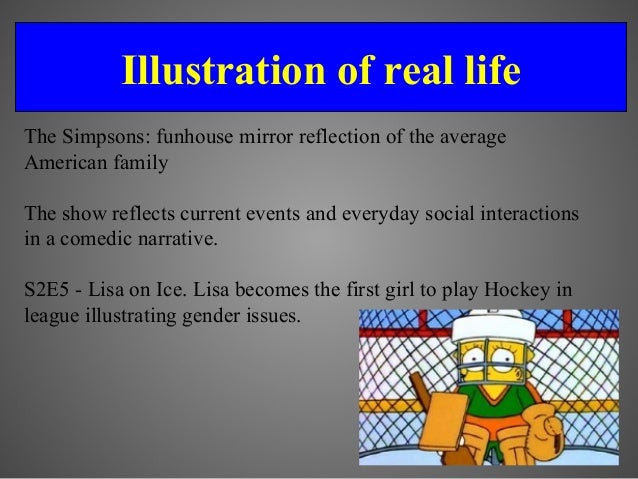 Illustration of real life

The Simpsons: funhouse mirror reflection of the average American family

The show reflects current events and everyday social interactions in a comedic narrative.

S2E5 - Lisa on Ice. Lisa becomes the first girl to play Hockey in league illustrating gender issues.